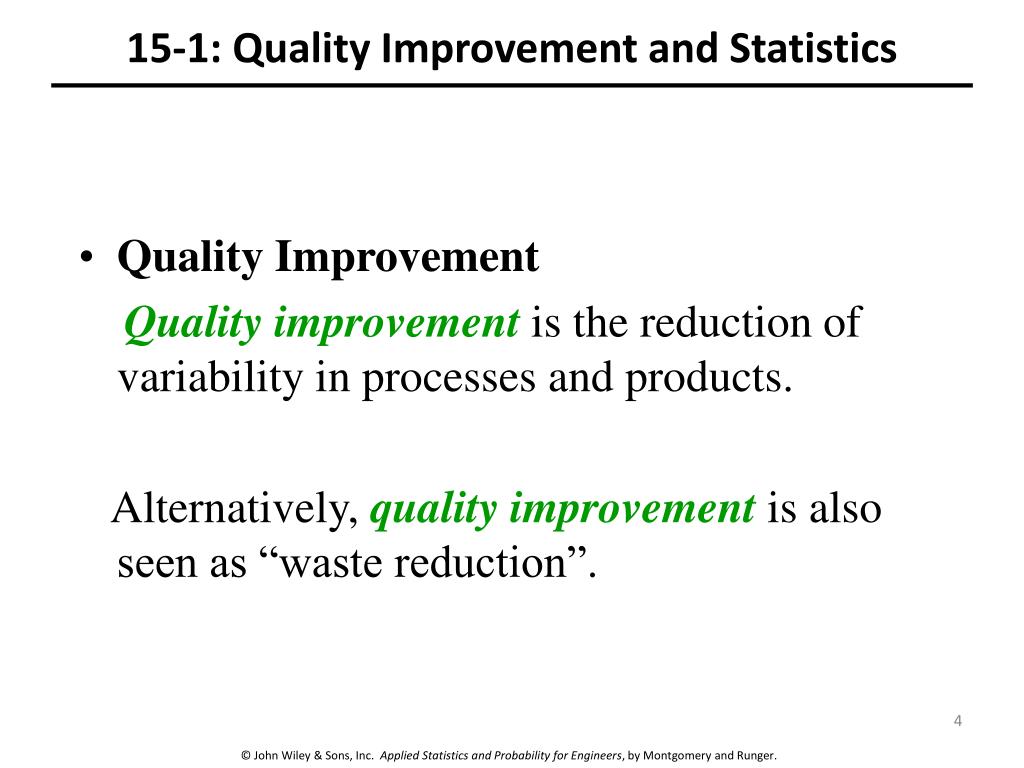 15-1: Quality Improvement and Statistics

• Quality Improvement

Quality improvement is the reduction of variability in processes and products.

Alternatively, quality improvement is also seen as “waste reduction”.

4

© John Wiley & Sons, Inc. Applied Statistics and Probability for Engineers, by Montgomery and Runger.